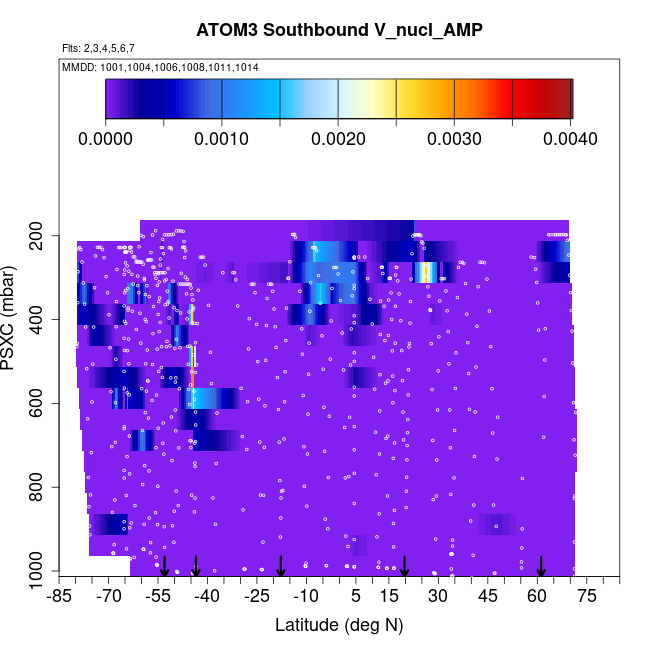 ATOM3 Southbound V_nucl_AMP

Flts: 2,3,4,5,6,7

MMDD: 1001,1004,1006,1008,1011,1014

0.0000 0.0010 0.0020 0.0030 0.0040

PSXC (mbar)

200
400
600
800
1000

-85 -70 -55 -40 -25 -10 5 15 30 45 60 75

Latitude (deg N)